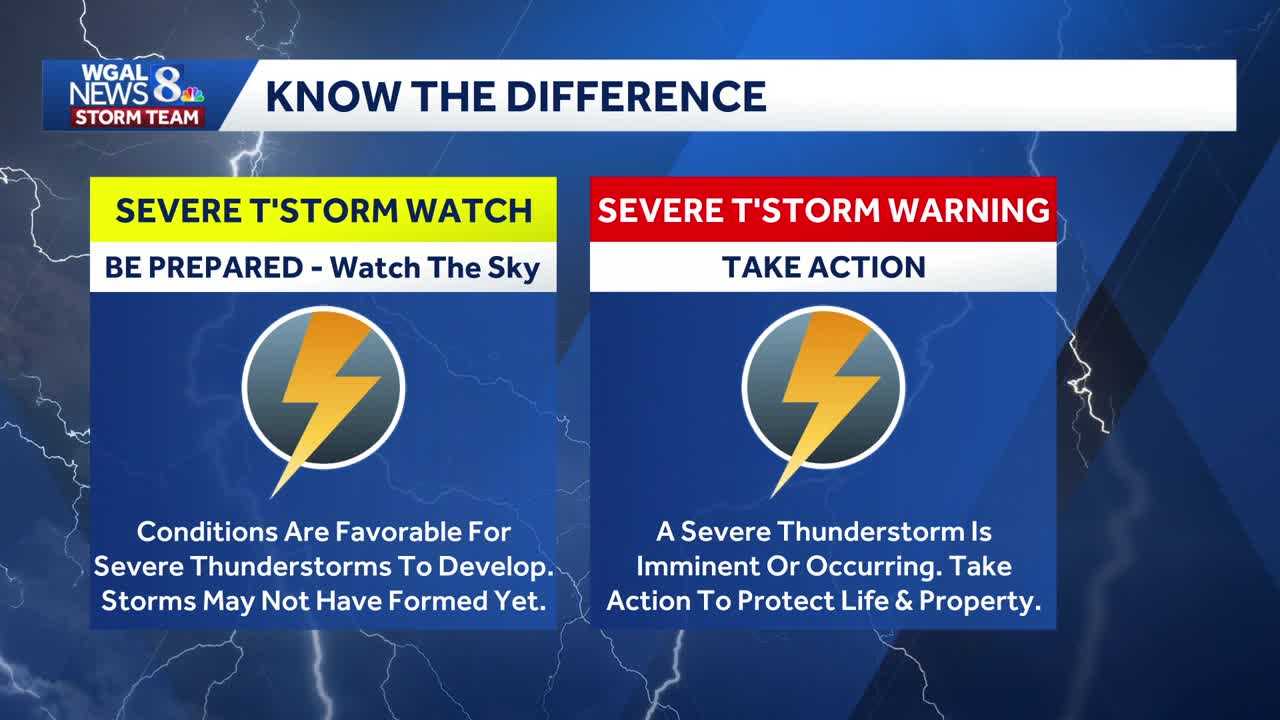 WGAL NEWS 8
STORM TEAM

KNOW THE DIFFERENCE

SEVERE T'STORM WATCH

BE PREPARED - Watch The Sky

Conditions Are Favorable For Severe Thunderstorms To Develop. Storms May Not Have Formed Yet.

SEVERE T'STORM WARNING

TAKE ACTION

A Severe Thunderstorm Is Imminent Or Occurring. Take Action To Protect Life & Property.